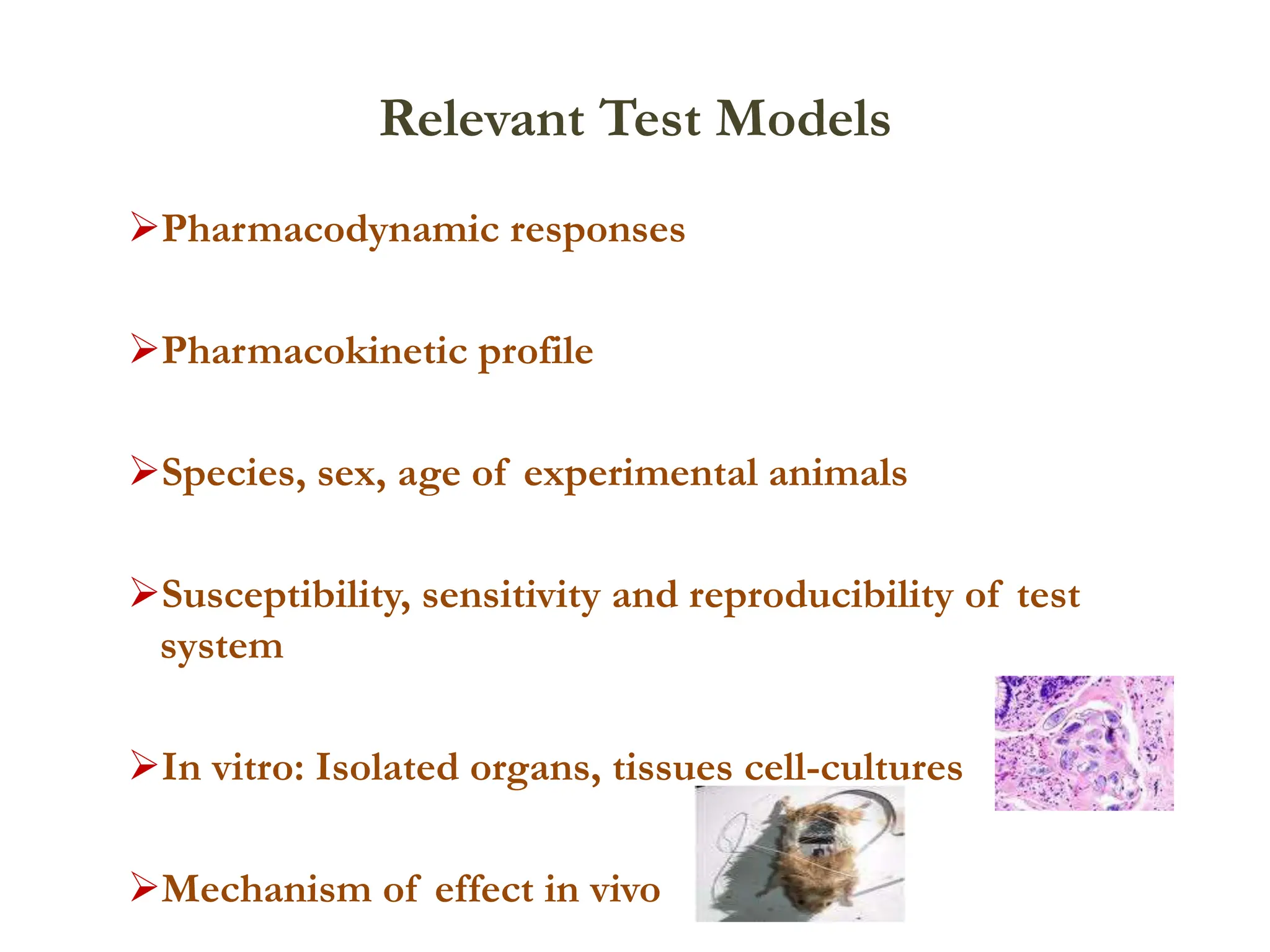 Relevant Test Models

➢Pharmacodynamic responses

➢Pharmacokinetic profile

➢Species, sex, age of experimental animals

➢Susceptibility, sensitivity and reproducibility of test system

➢In vitro: Isolated organs, tissues cell-cultures

➢Mechanism of effect in vivo